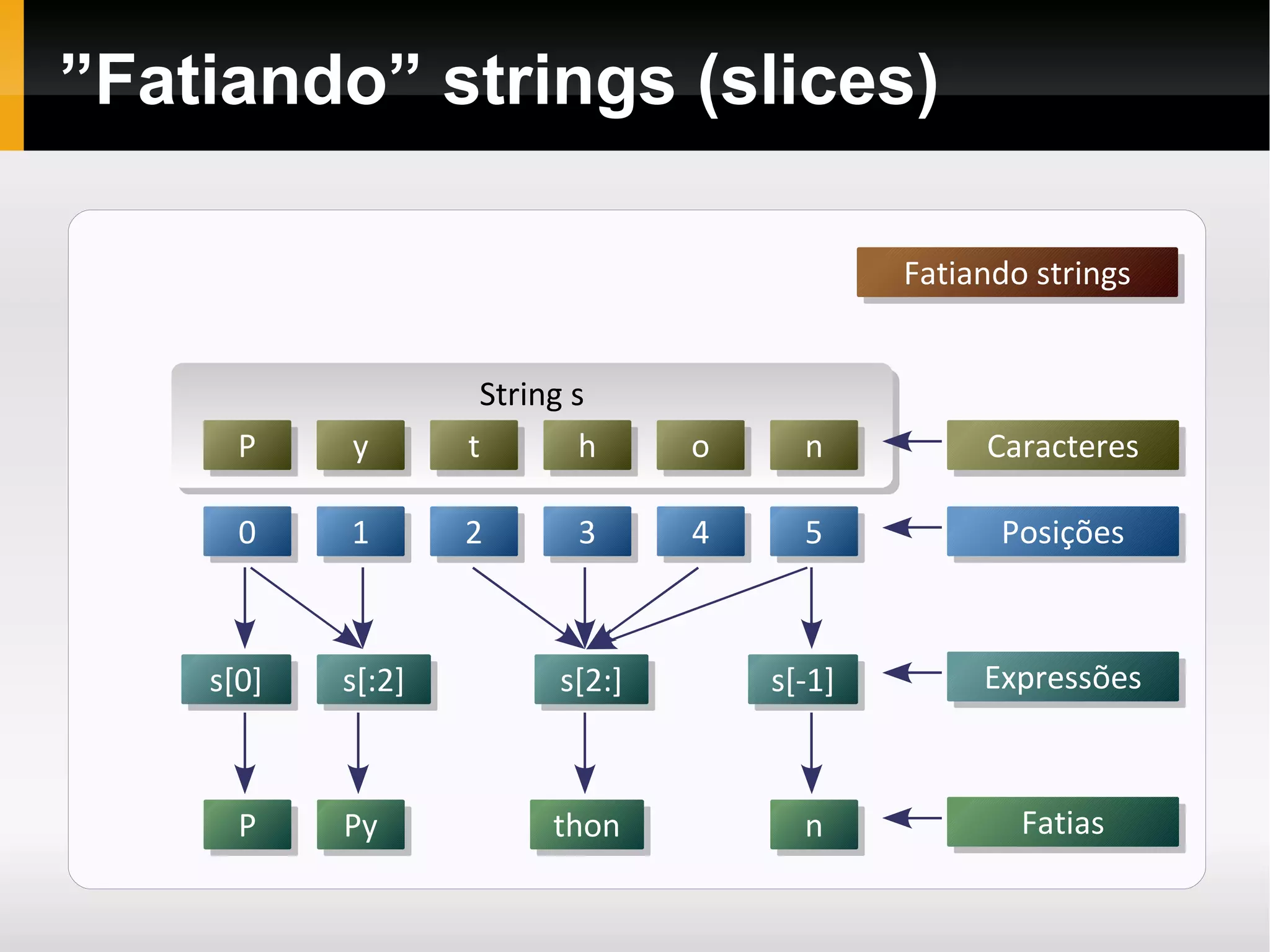 ”Fatiando” strings (slices)

Fatiando strings

String s

P y t h o n

Caracteres

0 1 2 3 4 5

Posições

s[0] s[:2] s[2:] s[-1]

Expressões

P Py thon n

Fatias